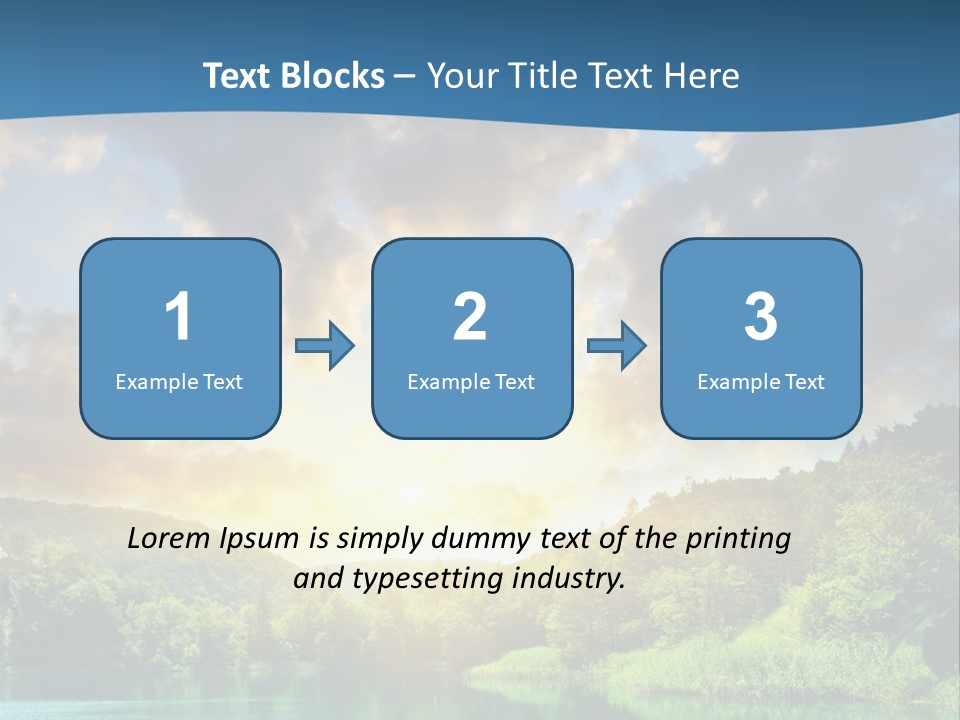 Text Blocks – Your Title Text Here

1
Example Text

2
Example Text

3
Example Text

Lorem Ipsum is simply dummy text of the printing and typesetting industry.